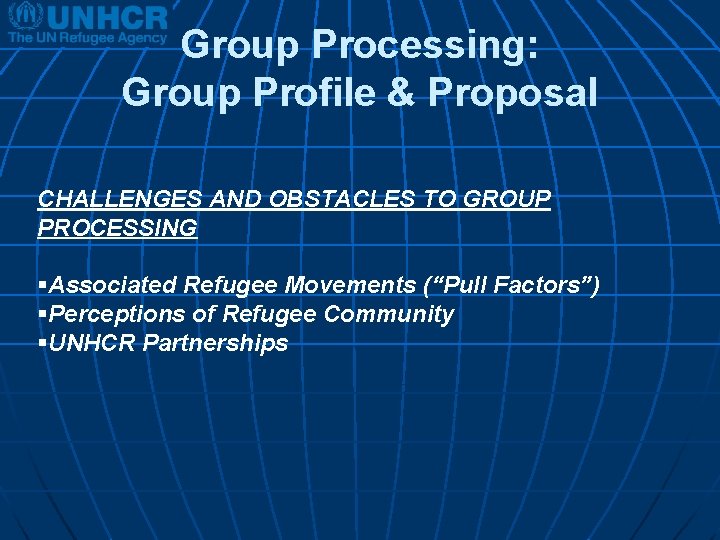 UNHCR
The UN Refugee Agency

Group Processing:
Group Profile & Proposal

CHALLENGES AND OBSTACLES TO GROUP PROCESSING

▪Associated Refugee Movements (“Pull Factors”)
▪Perceptions of Refugee Community
▪UNHCR Partnerships